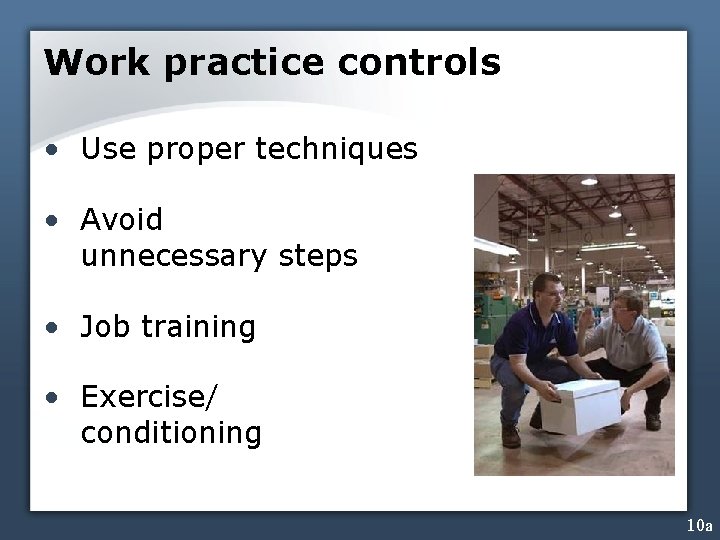 Work practice controls

• Use proper techniques

• Avoid unnecessary steps

• Job training

• Exercise/ conditioning

10a